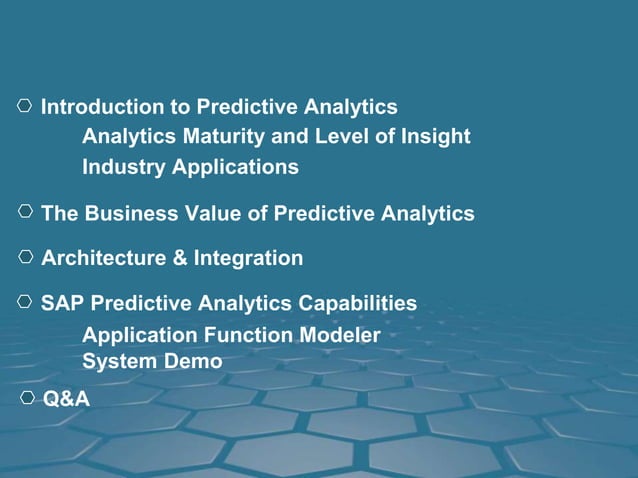 Introduction to Predictive Analytics
Analytics Maturity and Level of Insight
Industry Applications

The Business Value of Predictive Analytics

Architecture & Integration

SAP Predictive Analytics Capabilities
Application Function Modeler
System Demo

Q&A